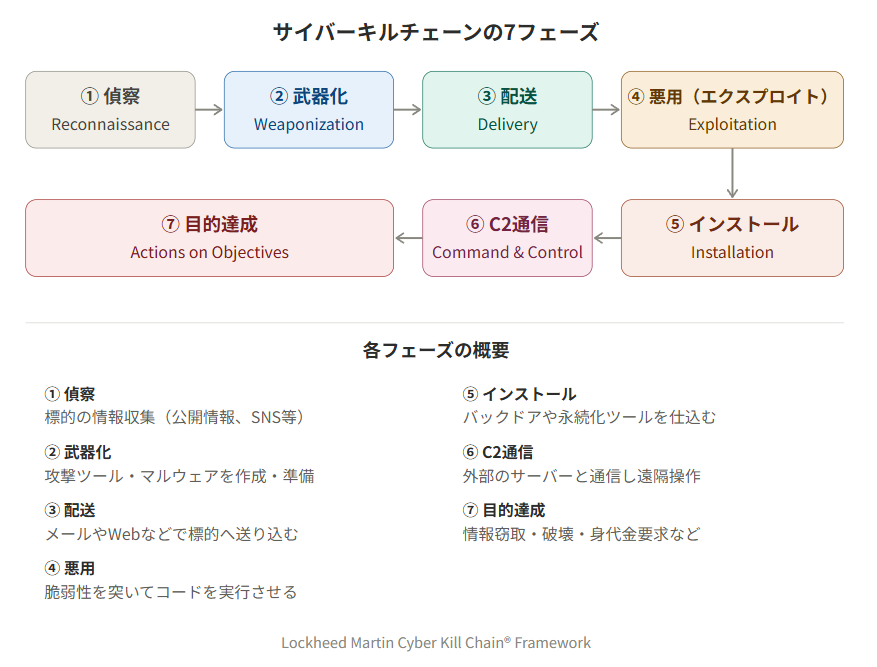 サイバーキルチェーンの7フェーズ

① 偵察
Reconnaissance

② 武器化
Weaponization

③ 配送
Delivery

④ 悪用（エクスプロイト）
Exploitation

⑤ インストール
Installation

⑥ C2通信
Command & Control

⑦ 目的達成
Actions on Objectives

各フェーズの概要

① 偵察
標的の情報収集（公開情報、SNS等）

② 武器化
攻撃ツール・マルウェアを作成・準備

③ 配送
メールやWebなどで標的へ送り込む

④ 悪用
脆弱性を突いてコードを実行させる

⑤ インストール
バックドアや永続化ツールを仕込む

⑥ C2通信
外部のサーバーと通信し遠隔操作

⑦ 目的達成
情報窃取・破壊・身代金要求など

Lockheed Martin Cyber Kill Chain® Framework